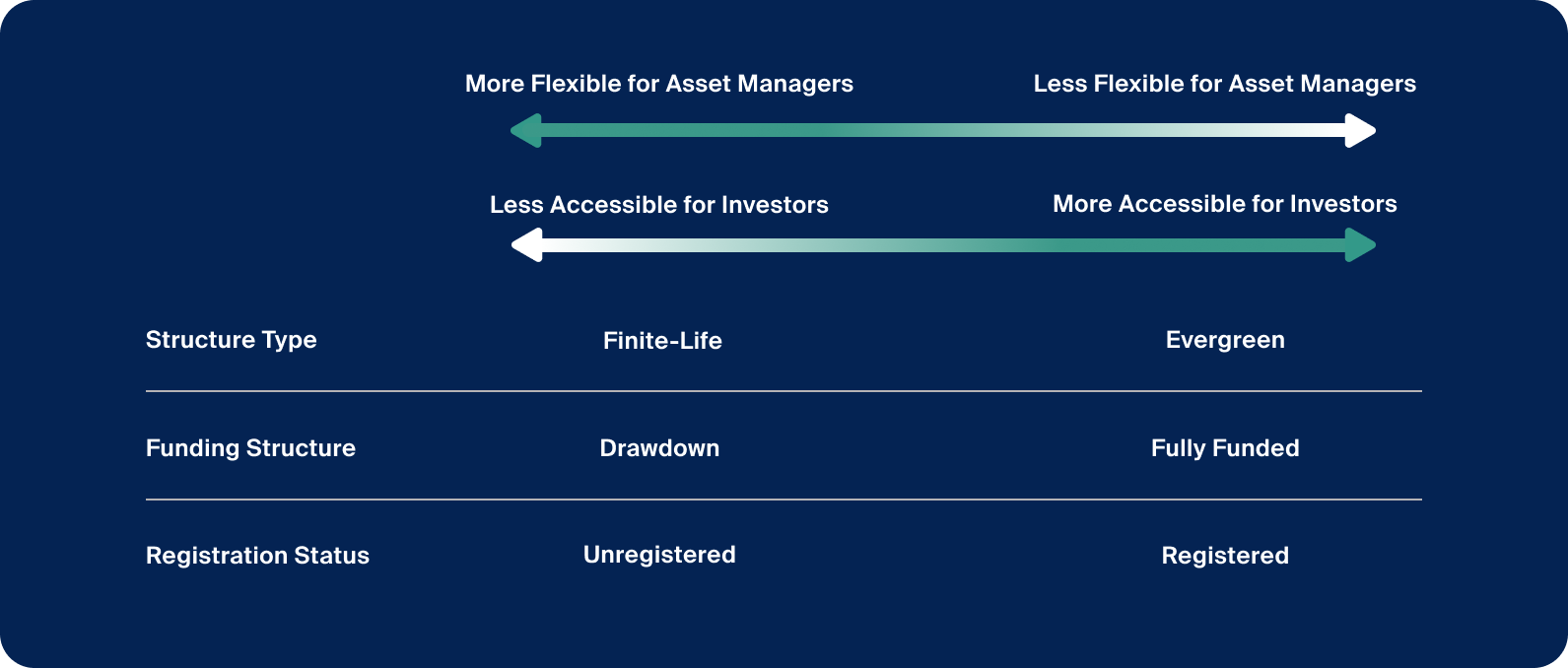 More Flexible for Asset Managers

Less Flexible for Asset Managers

Less Accessible for Investors

More Accessible for Investors

| Structure Type | Finite-Life | Evergreen |
|---|---|---|
| Funding Structure | Drawdown | Fully Funded |
| Registration Status | Unregistered | Registered |